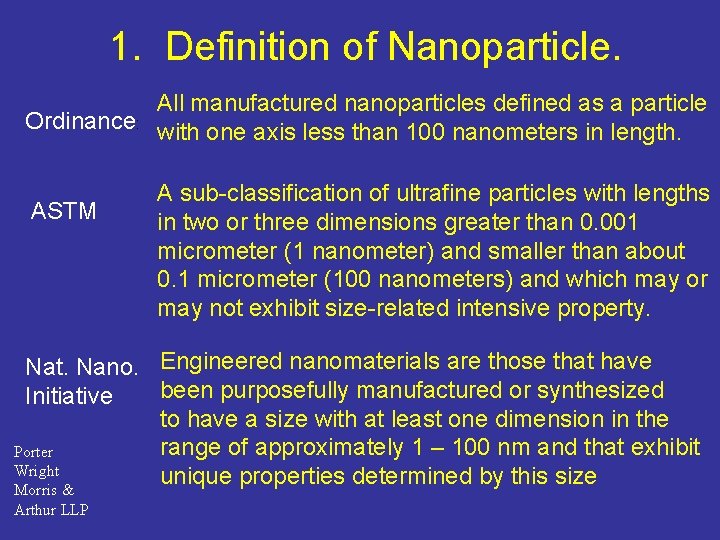 1. Definition of Nanoparticle.

Ordinance

All manufactured nanoparticles defined as a particle with one axis less than 100 nanometers in length.

ASTM

A sub-classification of ultrafine particles with lengths in two or three dimensions greater than 0.001 micrometer (1 nanometer) and smaller than about 0.1 micrometer (100 nanometers) and which may or may not exhibit size-related intensive property.

Nat. Nano. Initiative

Engineered nanomaterials are those that have been purposefully manufactured or synthesized to have a size with at least one dimension in the range of approximately 1 – 100 nm and that exhibit unique properties determined by this size

Porter Wright Morris & Arthur LLP